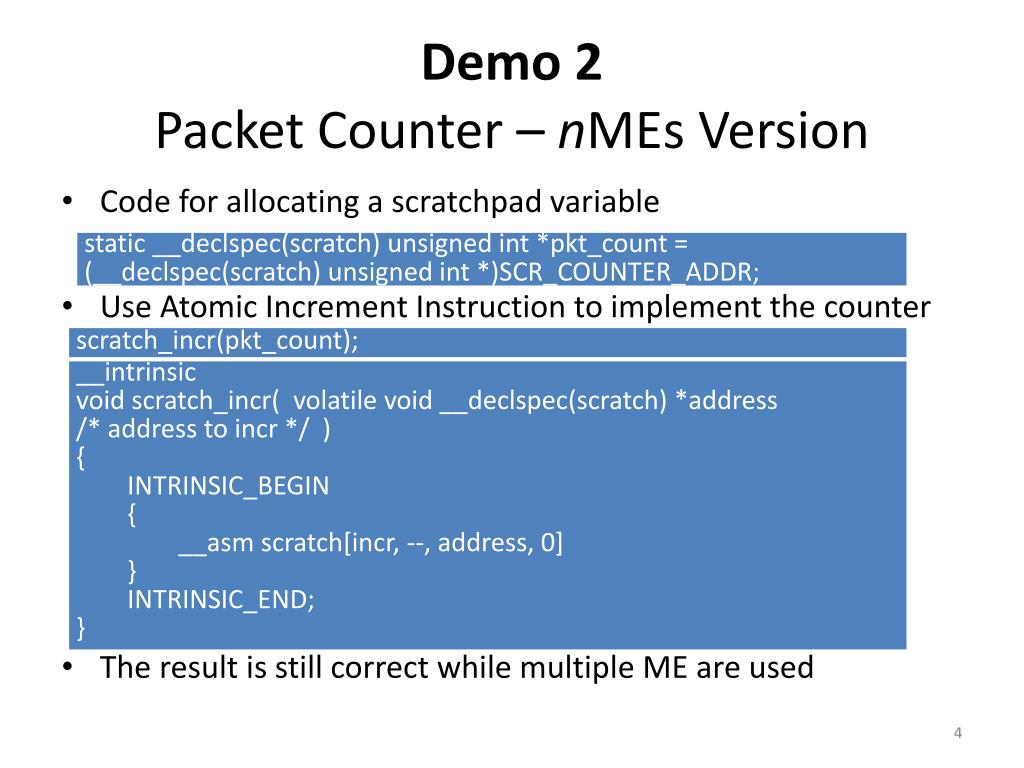 Demo 2
Packet Counter – nMEs Version

• Code for allocating a scratchpad variable

static __declspec(scratch) unsigned int *pkt_count = (__declspec(scratch) unsigned int *)SCR_COUNTER_ADDR;

• Use Atomic Increment Instruction to implement the counter

scratch_incr(pkt_count);

__intrinsic
void scratch_incr( volatile void __declspec(scratch) *address
/* address to incr */ )
{
INTRINSIC_BEGIN
{
__asm scratch[incr, --, address, 0]
}
INTRINSIC_END;
}

• The result is still correct while multiple ME are used

4